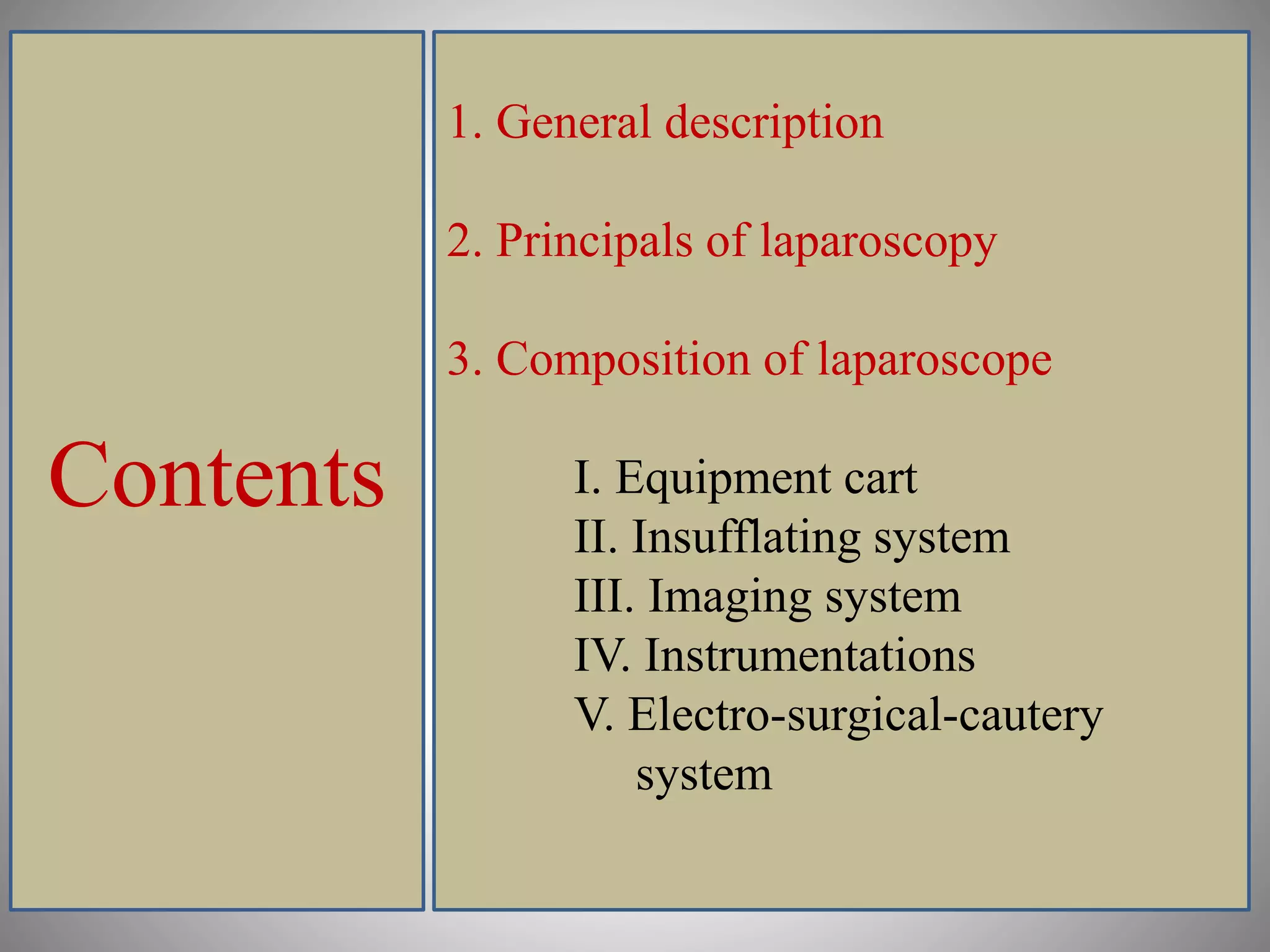 Contents

1. General description

2. Principals of laparoscopy

3. Composition of laparoscope

I. Equipment cart
II. Insufflating system
III. Imaging system
IV. Instrumentations
V. Electro-surgical-cautery system